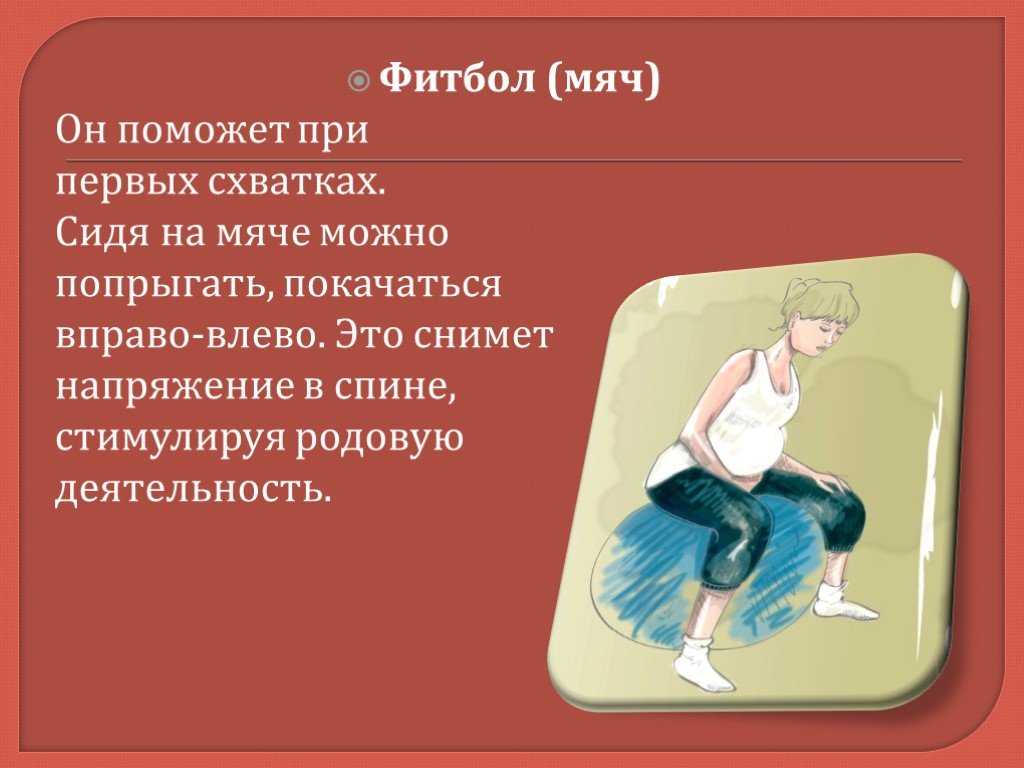 Фитбол (мяч)

Он поможет при первых схватках. Сидя на мяче можно попрыгать, покачаться вправо-влево. Это снимет напряжение в спине, стимулируя родовую деятельность.